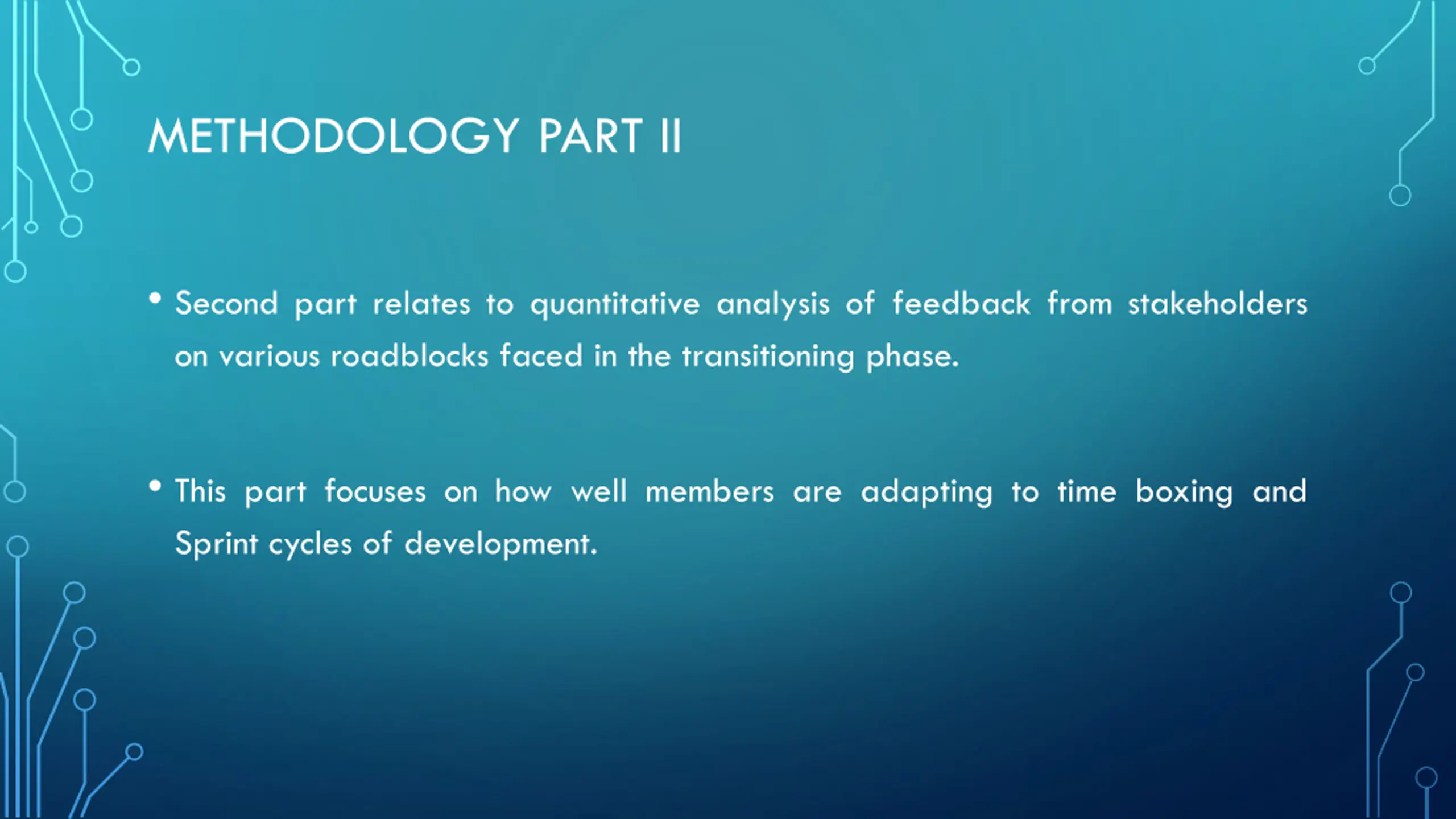 METHODOLOGY PART II

• Second part relates to quantitative analysis of feedback from stakeholders on various roadblocks faced in the transitioning phase.

• This part focuses on how well members are adapting to time boxing and Sprint cycles of development.